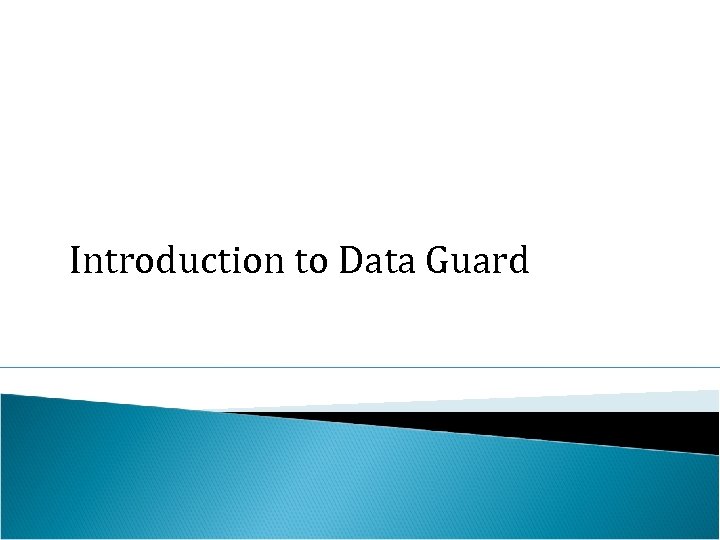 Introduction to Data Guard